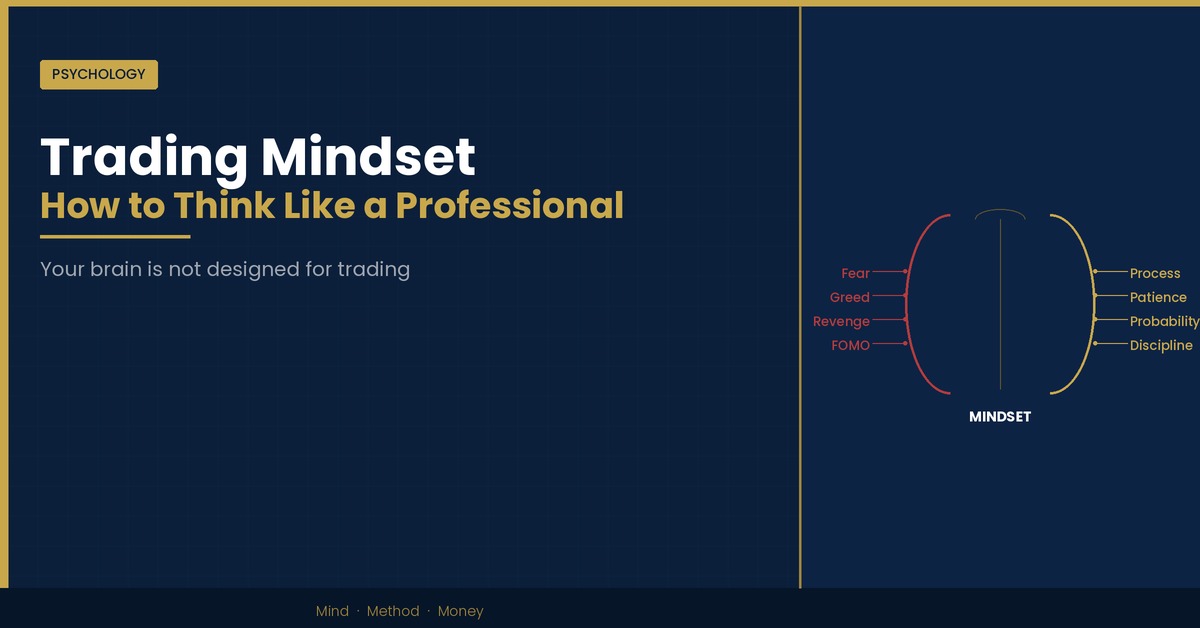 PSYCHOLOGY

Trading Mindset
How to Think Like a Professional

Your brain is not designed for trading

Fear
Greed
Revenge
FOMO

Process
Patience
Probability
Discipline

MINDSET

Mind · Method · Money